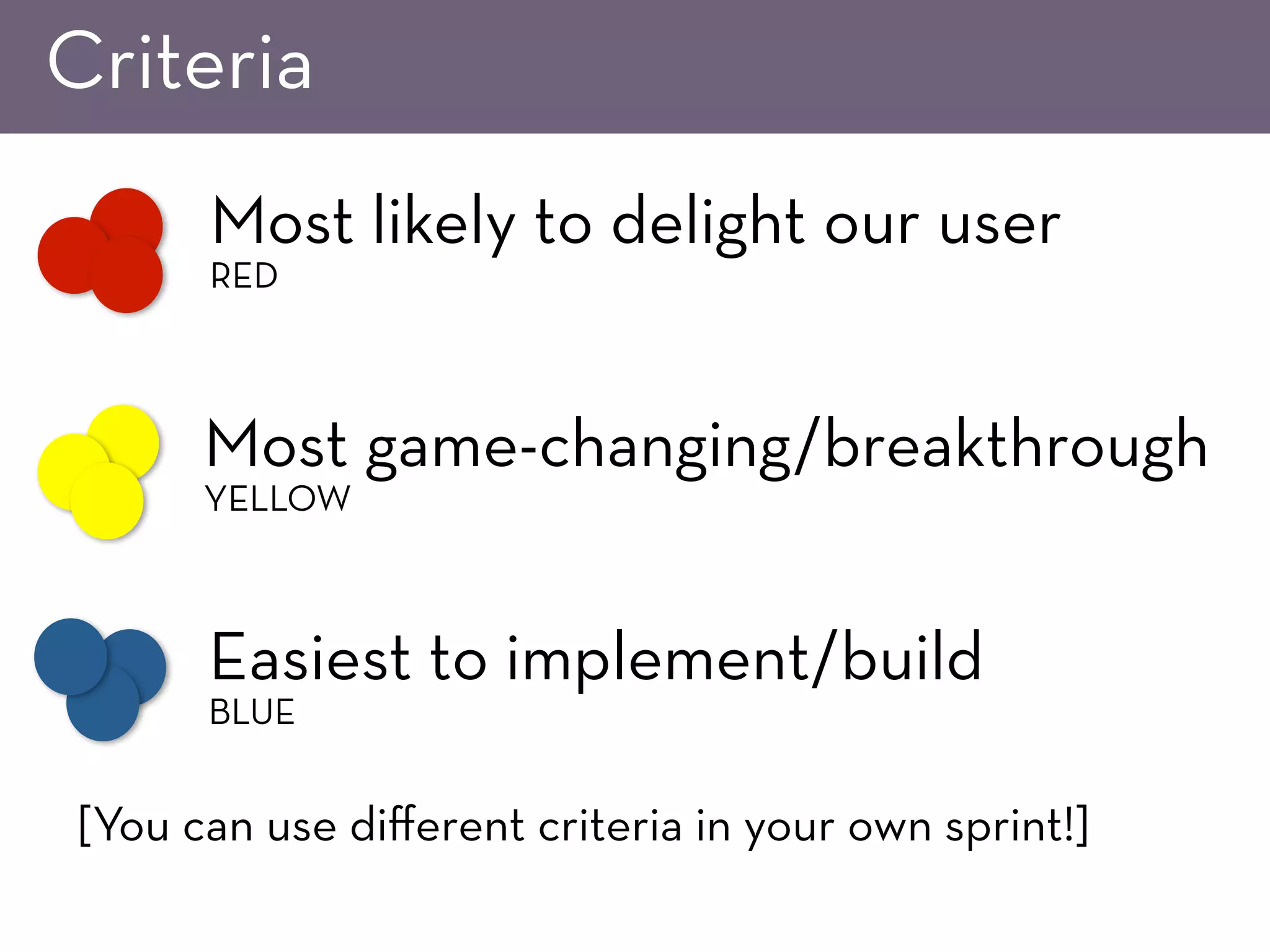 Criteria

Most likely to delight our user
RED

Most game-changing/breakthrough
YELLOW

Easiest to implement/build
BLUE

[You can use different criteria in your own sprint!]